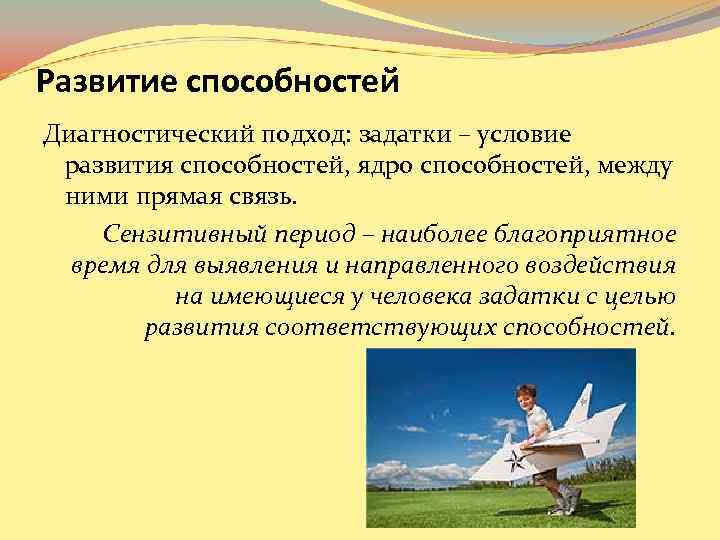 Развитие способностей

Диагностический подход: задатки – условие развития способностей, ядро способностей, между ними прямая связь.

Сензитивный период – наиболее благоприятное время для выявления и направленного воздействия на имеющиеся у человека задатки с целью развития соответствующих способностей.